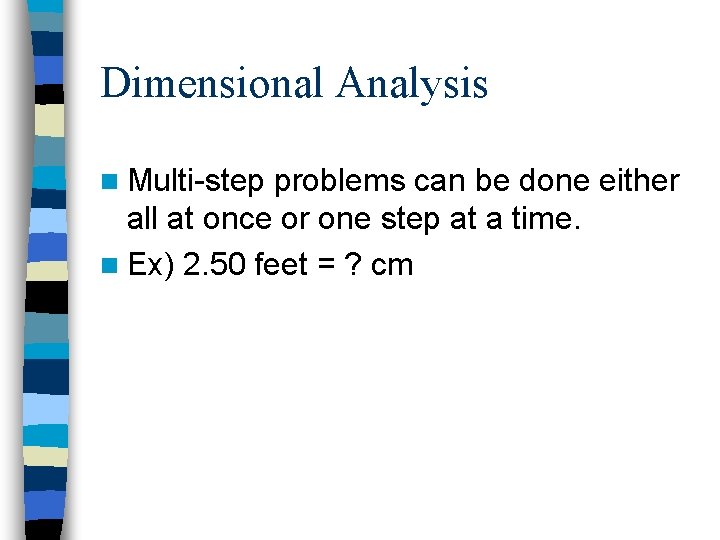 Dimensional Analysis

Multi-step problems can be done either all at once or one step at a time.

Ex) 2.50 feet = ? cm